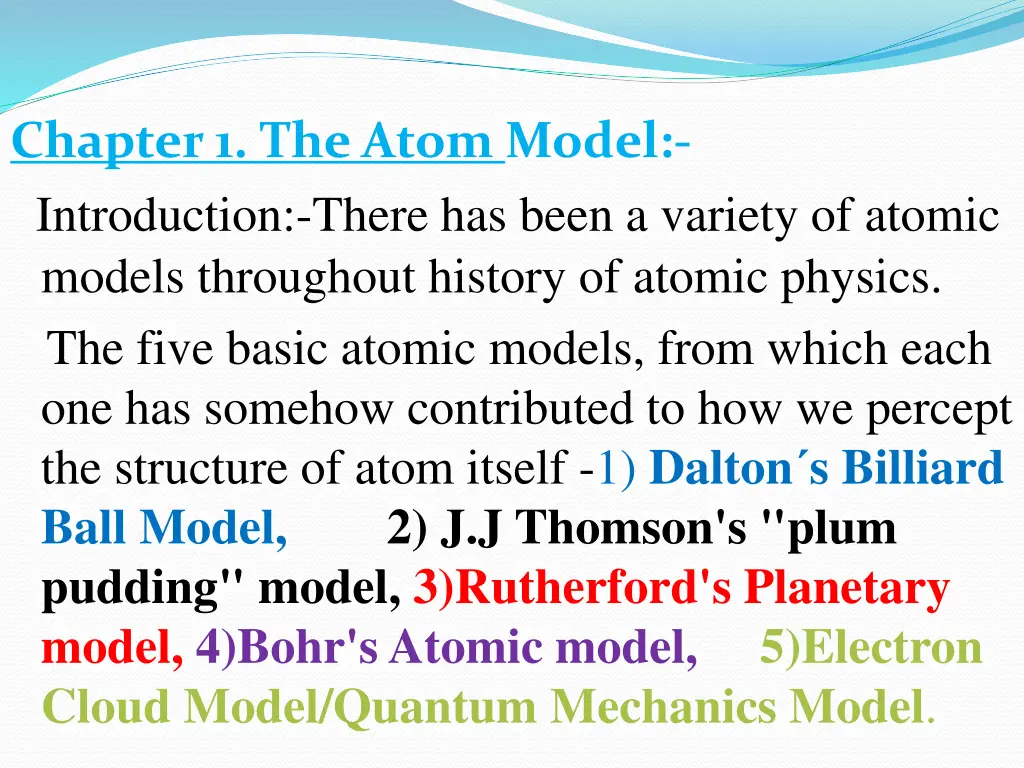 Chapter 1. The Atom Model:-

Introduction:-There has been a variety of atomic models throughout history of atomic physics.

The five basic atomic models, from which each one has somehow contributed to how we percept the structure of atom itself -1) Dalton´s Billiard Ball Model, 2) J.J Thomson's "plum pudding" model, 3)Rutherford's Planetary model, 4)Bohr's Atomic model, 5)Electron Cloud Model/Quantum Mechanics Model.